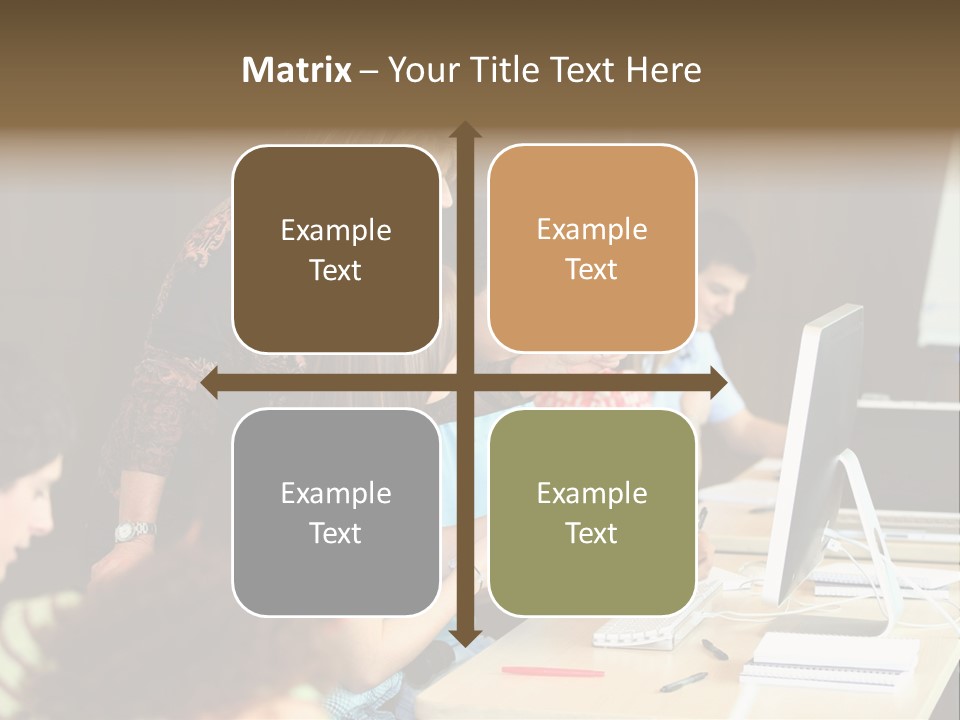 Matrix – Your Title Text Here

Example Text

Example Text

Example Text

Example Text